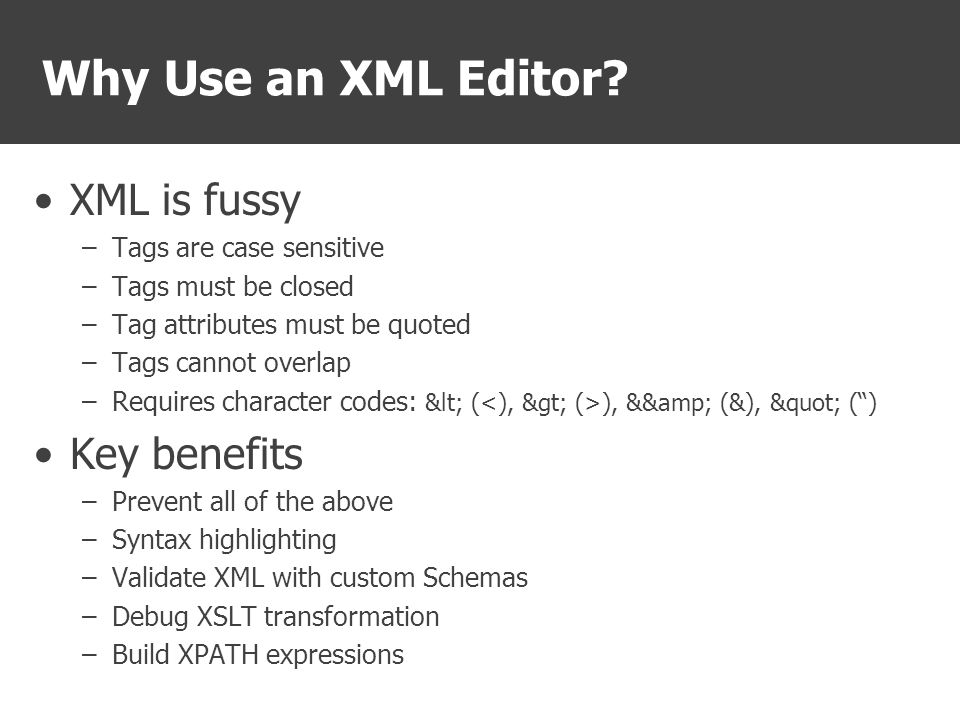 Why Use an XML Editor?

• XML is fussy
– Tags are case sensitive
– Tags must be closed
– Tag attributes must be quoted
– Tags cannot overlap
– Requires character codes: &lt; (<), &gt; (>), &&amp; (&), &quot; (“)

• Key benefits
– Prevent all of the above
– Syntax highlighting
– Validate XML with custom Schemas
– Debug XSLT transformation
– Build XPATH expressions